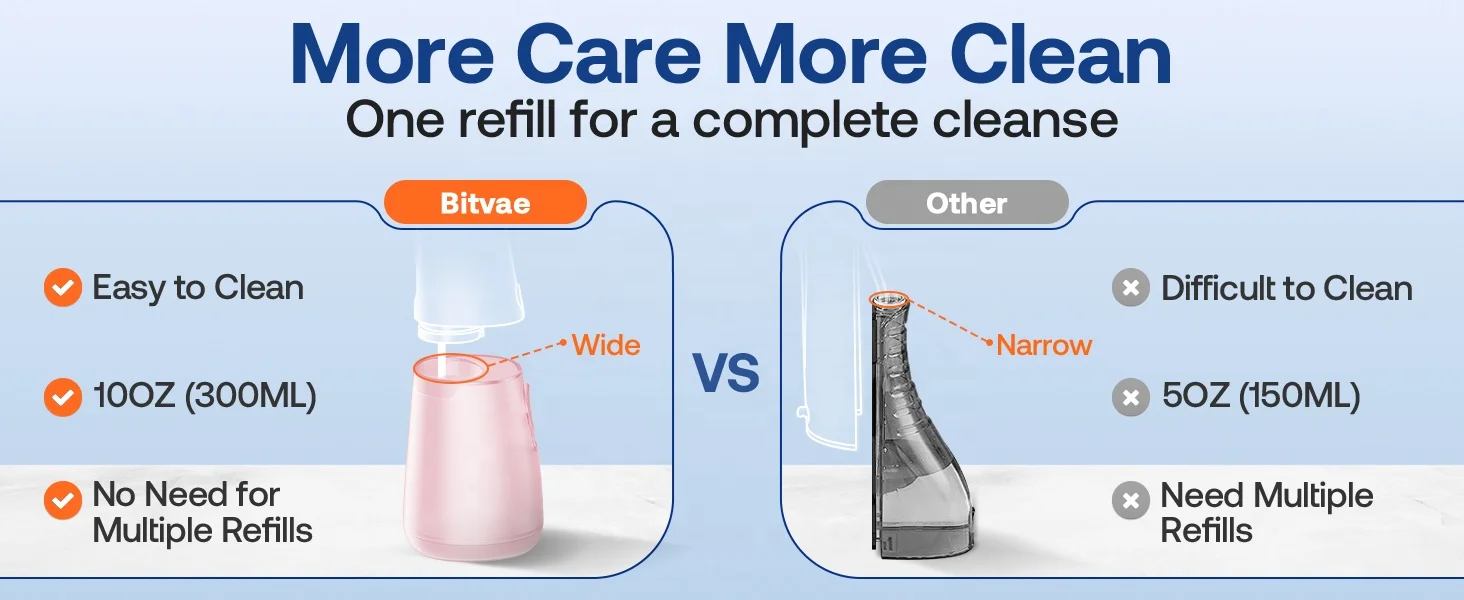 More Care More Clean
One refill for a complete cleanse

Bitvae

Easy to Clean

10OZ (300ML)

No Need for Multiple Refills

Wide

VS

Other

Narrow

Difficult to Clean

5OZ (150ML)

Need Multiple Refills